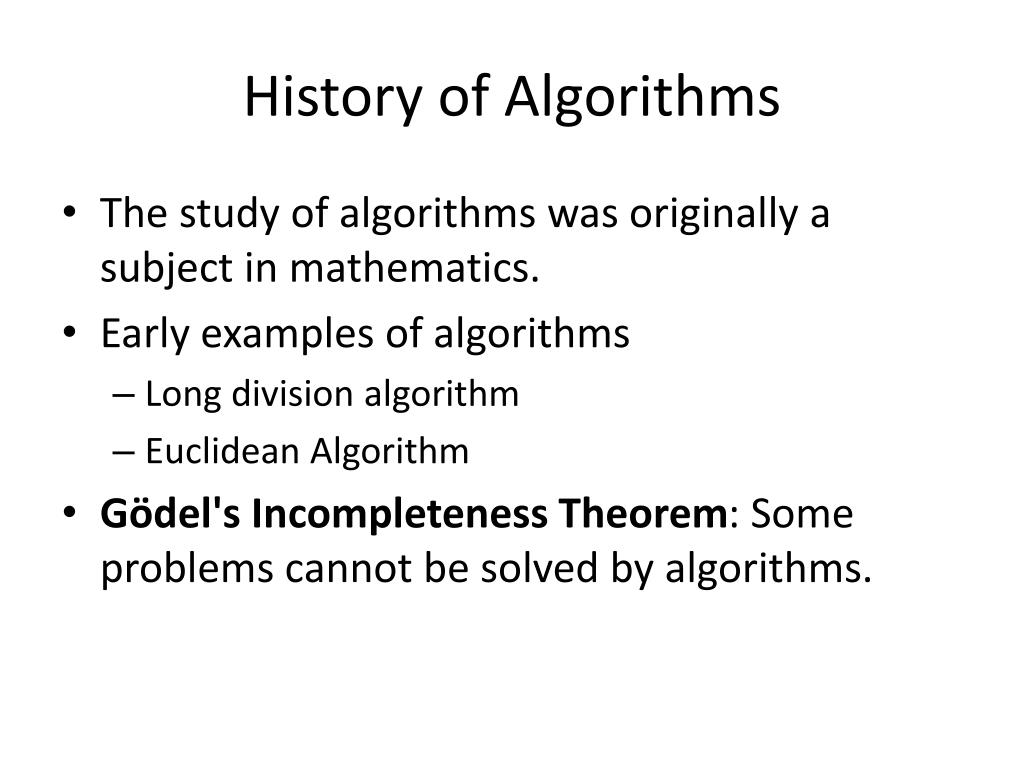 History of Algorithms

• The study of algorithms was originally a subject in mathematics.
• Early examples of algorithms
– Long division algorithm
– Euclidean Algorithm
• Gödel's Incompleteness Theorem: Some problems cannot be solved by algorithms.